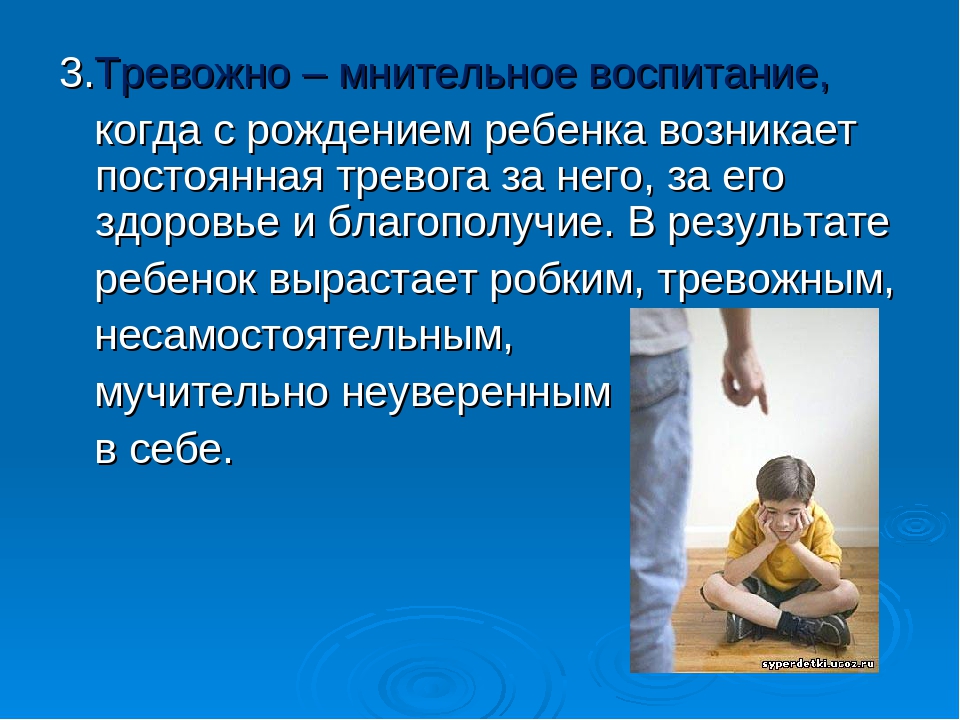 3.Тревожно – мнительное воспитание, когда с рождением ребенка возникает постоянная тревога за него, за его здоровье и благополучие. В результате ребенок вырастает робким, тревожным, несамостоятельным, мучительно неуверенным в себе.

syperdetki.ucoz.ru